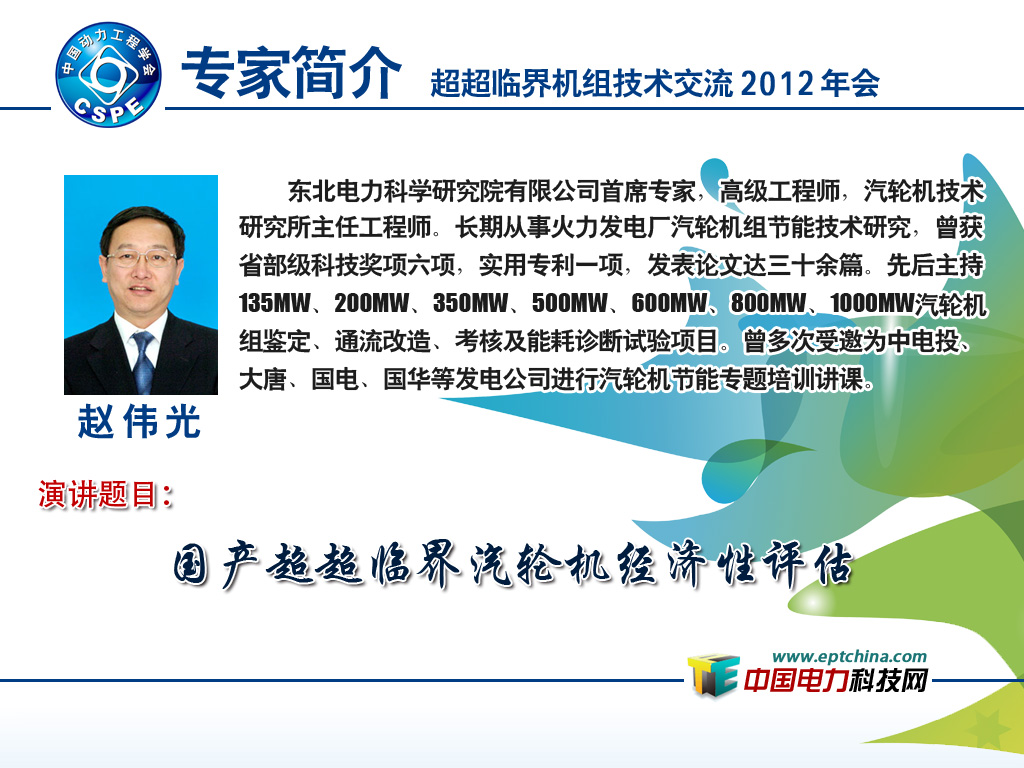 中国动力工程学会
CSPE

专家简介 超超临界机组技术交流 2012 年会

东北电力科学研究院有限公司首席专家，高级工程师，汽轮机技术研究所主任工程师。长期从事火力发电厂汽轮机组节能技术研究，曾获省部级科技奖项六项，实用专利一项，发表论文达三十余篇。先后主持135MW、200MW、350MW、500MW、600MW、800MW、1000MW汽轮机组鉴定、通流改造、考核及能耗诊断试验项目。曾多次受邀为中电投、大唐、国电、国华等发电公司进行汽轮机节能专题培训讲课。

赵伟光

演讲题目：

国产超超临界汽轮机经济性评估

www.eptchina.com
中国电力科技网